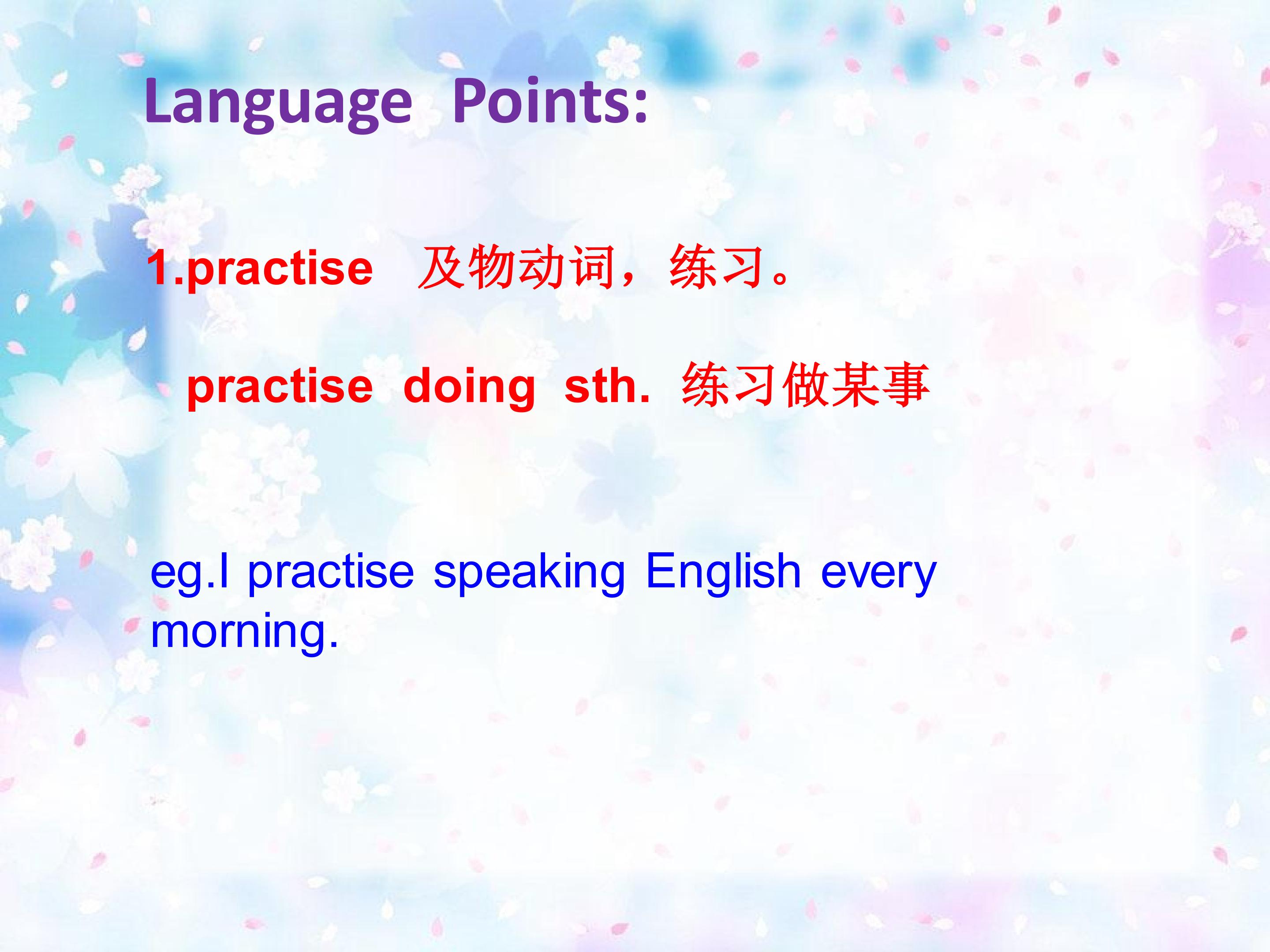 Language Points:

1.practise 及物动词，练习。

practise doing sth. 练习做某事

eg.I practise speaking English every morning.